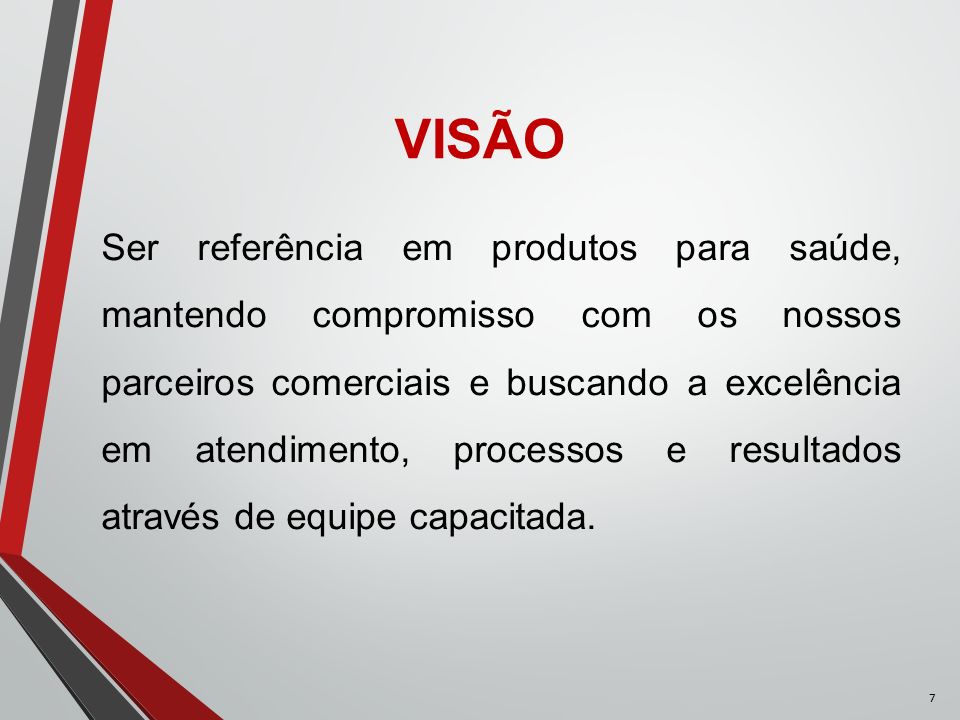 VISÃO

Ser referência em produtos para saúde, mantendo compromisso com os nossos parceiros comerciais e buscando a excelência em atendimento, processos e resultados através de equipe capacitada.

7